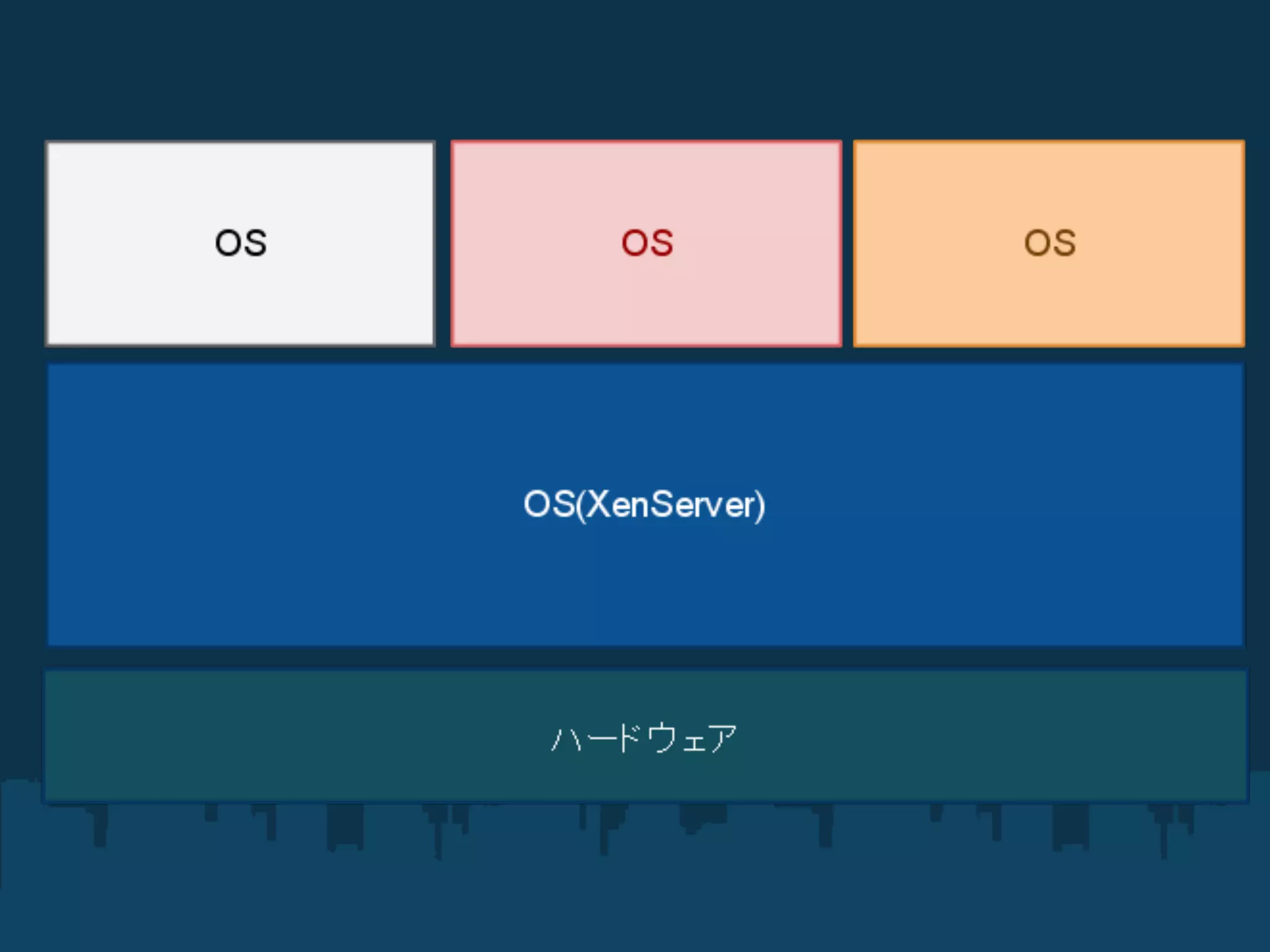 OS

OS

OS

OS(XenServer)

ハードウェア